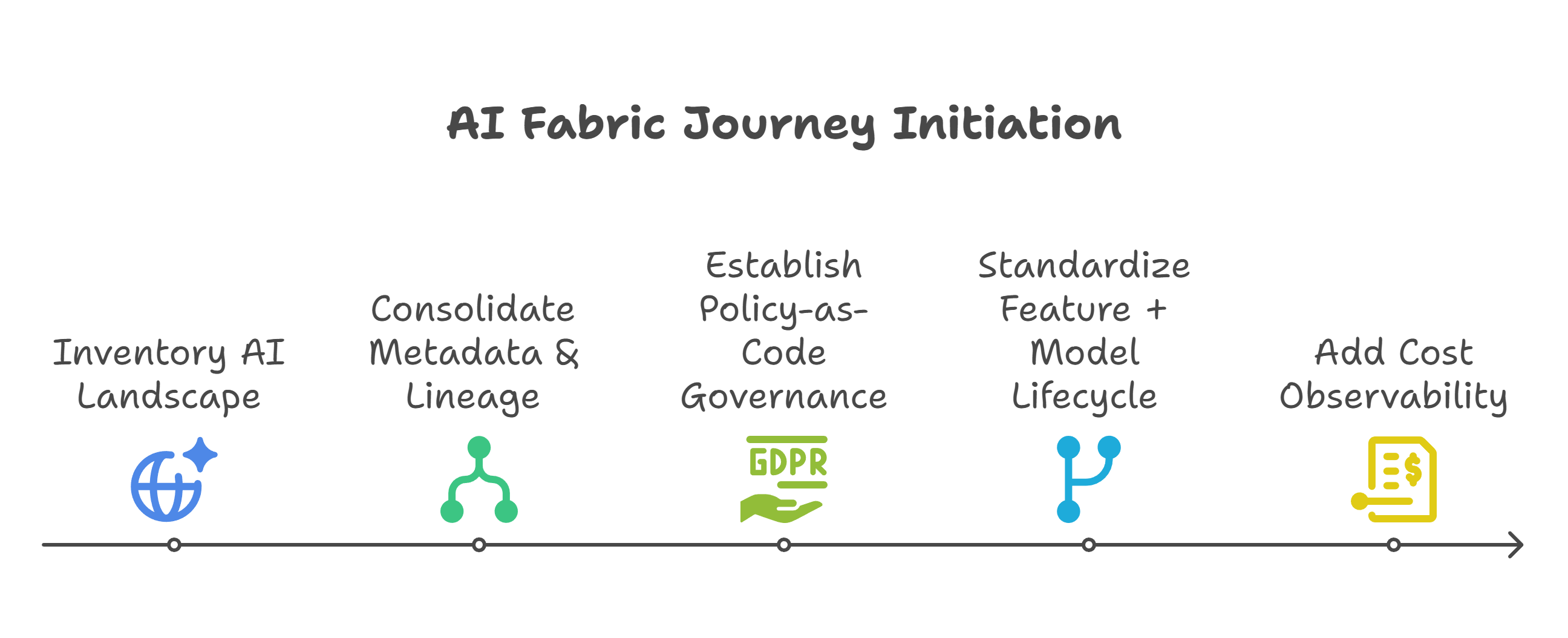 AI Fabric Journey Initiation

Inventory AI Landscape

Consolidate Metadata & Lineage

Establish Policy-as-Code Governance

GDPR

Standardize Feature + Model Lifecycle

Add Cost Observability